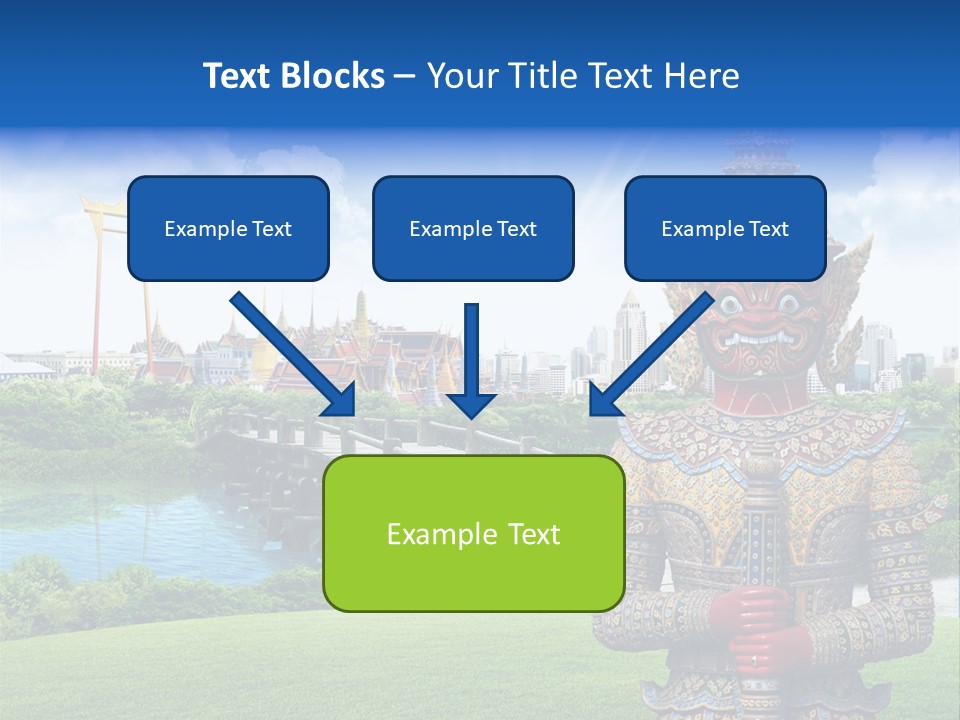 Text Blocks – Your Title Text Here

Example Text

Example Text

Example Text

Example Text